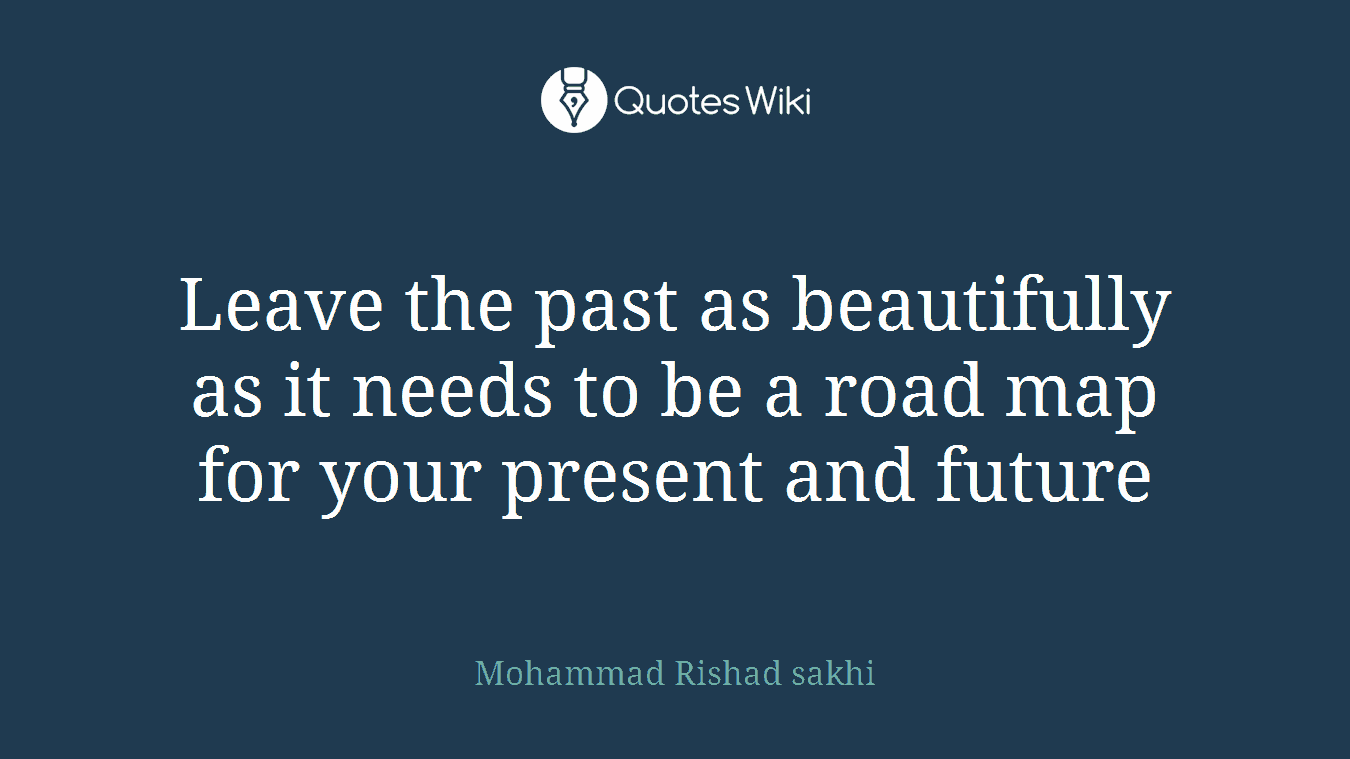 QuotesWiki

Leave the past as beautifully as it needs to be a road map for your present and future

Mohammad Rishad sakhi